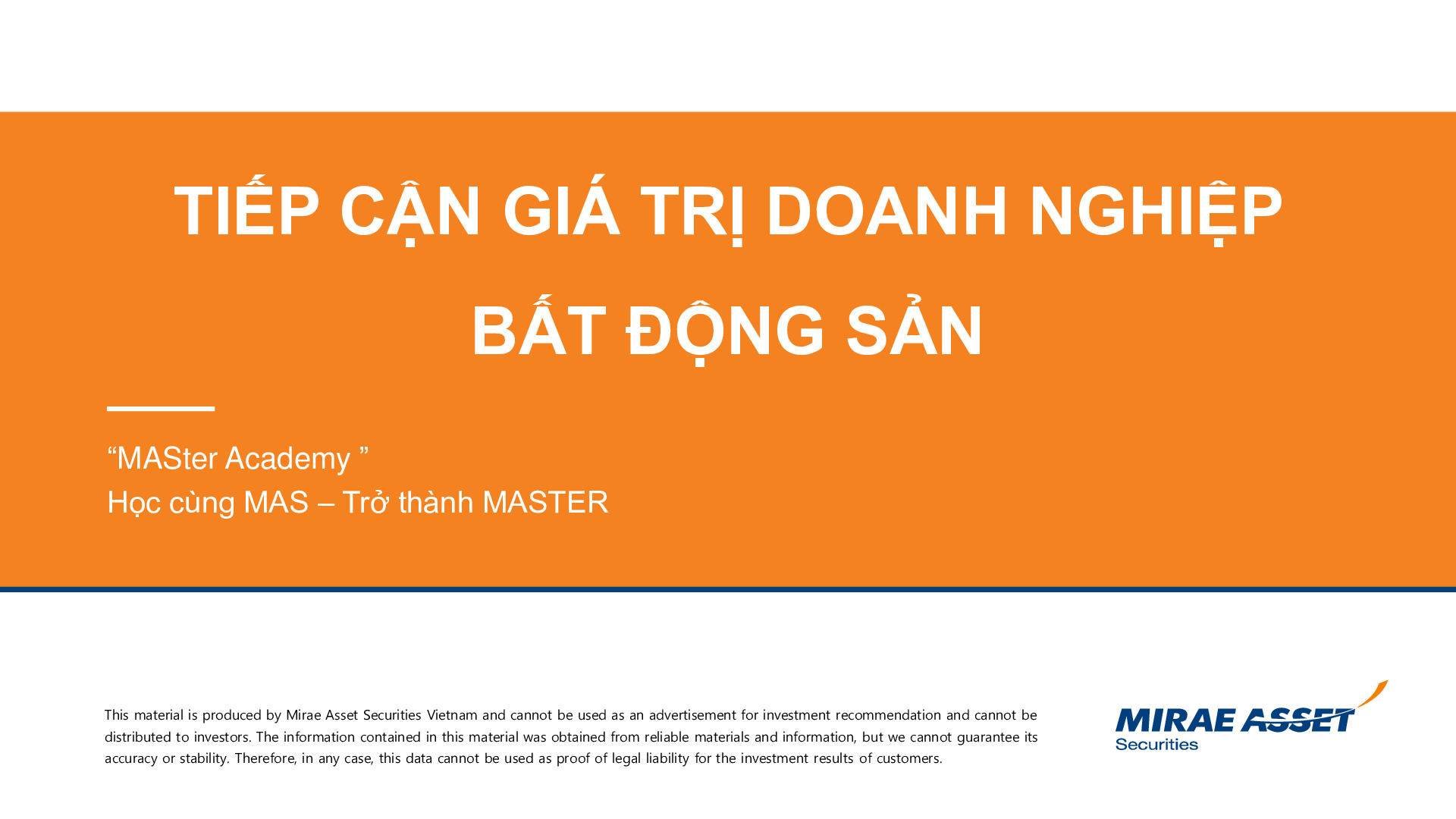 TIẾP CẬN GIÁ TRỊ DOANH NGHIỆP

BẤT ĐỘNG SẢN

“MASter Academy ”
Học cùng MAS – Trở thành MASTER

This material is produced by Mirae Asset Securities Vietnam and cannot be used as an advertisement for investment recommendation and cannot be distributed to investors. The information contained in this material was obtained from reliable materials and information, but we cannot guarantee its accuracy or stability. Therefore, in any case, this data cannot be used as proof of legal liability for the investment results of customers.

MIRAE ASSET
Securities